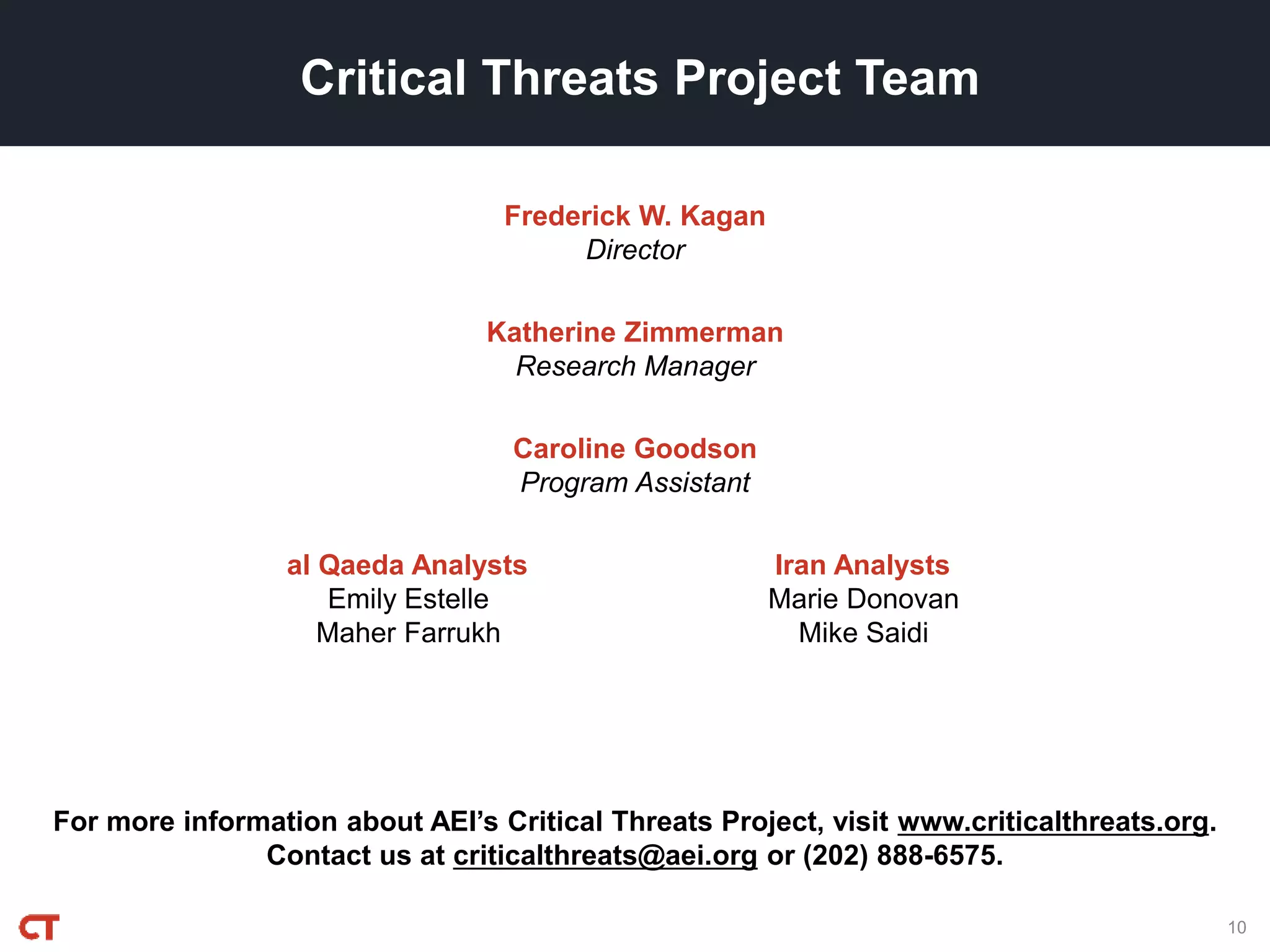 Critical Threats Project Team

Frederick W. Kagan
Director

Katherine Zimmerman
Research Manager

Caroline Goodson
Program Assistant

al Qaeda Analysts
Emily Estelle
Maher Farrukh

Iran Analysts
Marie Donovan
Mike Saidi

For more information about AEI's Critical Threats Project, visit www.criticalthreats.org. Contact us at criticalthreats@aei.org or (202) 888-6575.

CT

10